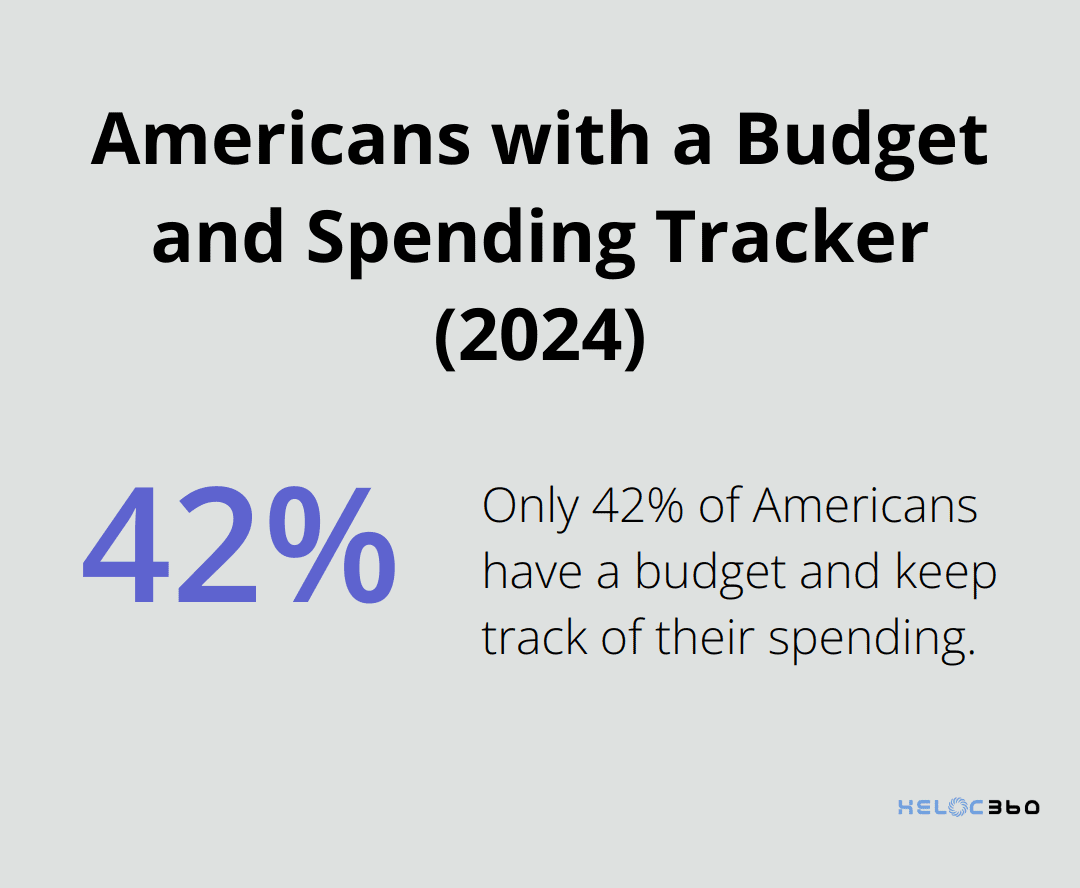 Americans with a Budget and Spending Tracker (2024)

42%

Only 42% of Americans have a budget and keep track of their spending.

HELOC360